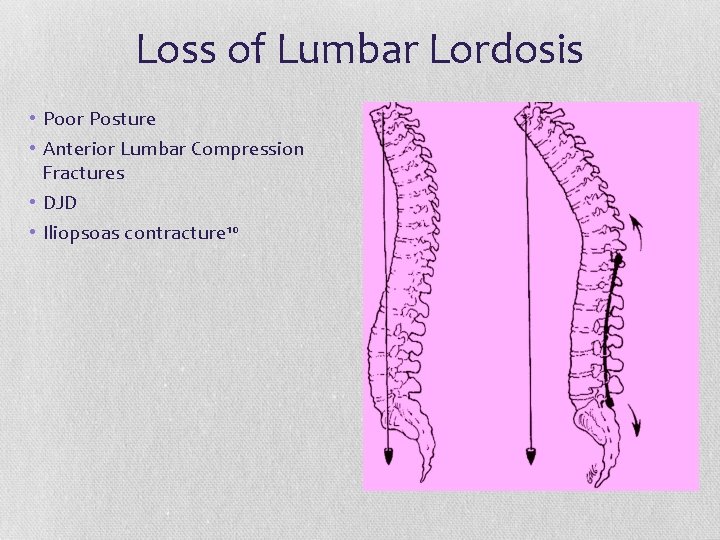 Loss of Lumbar Lordosis

• Poor Posture
• Anterior Lumbar Compression Fractures
• DJD
• Iliopsoas contracture$^{10}$